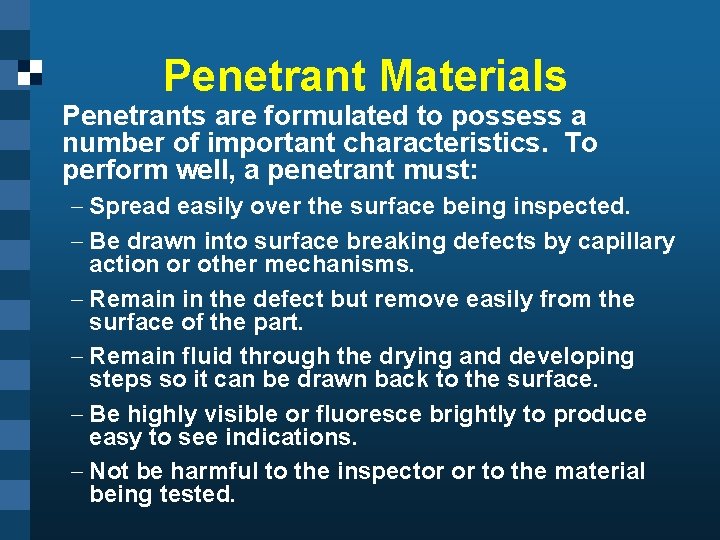 Penetrant Materials

Penetrants are formulated to possess a number of important characteristics. To perform well, a penetrant must:

– Spread easily over the surface being inspected.

– Be drawn into surface breaking defects by capillary action or other mechanisms.

– Remain in the defect but remove easily from the surface of the part.

– Remain fluid through the drying and developing steps so it can be drawn back to the surface.

– Be highly visible or fluoresce brightly to produce easy to see indications.

– Not be harmful to the inspector or to the material being tested.